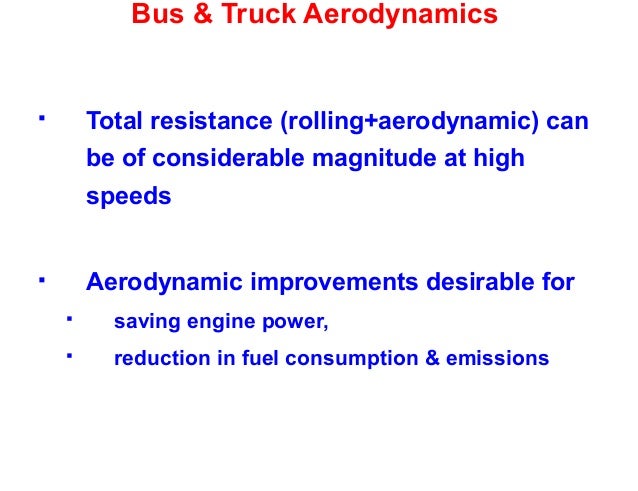 Bus & Truck Aerodynamics

▪ Total resistance (rolling+aerodynamic) can be of considerable magnitude at high speeds

▪ Aerodynamic improvements desirable for
▪ saving engine power,
▪ reduction in fuel consumption & emissions